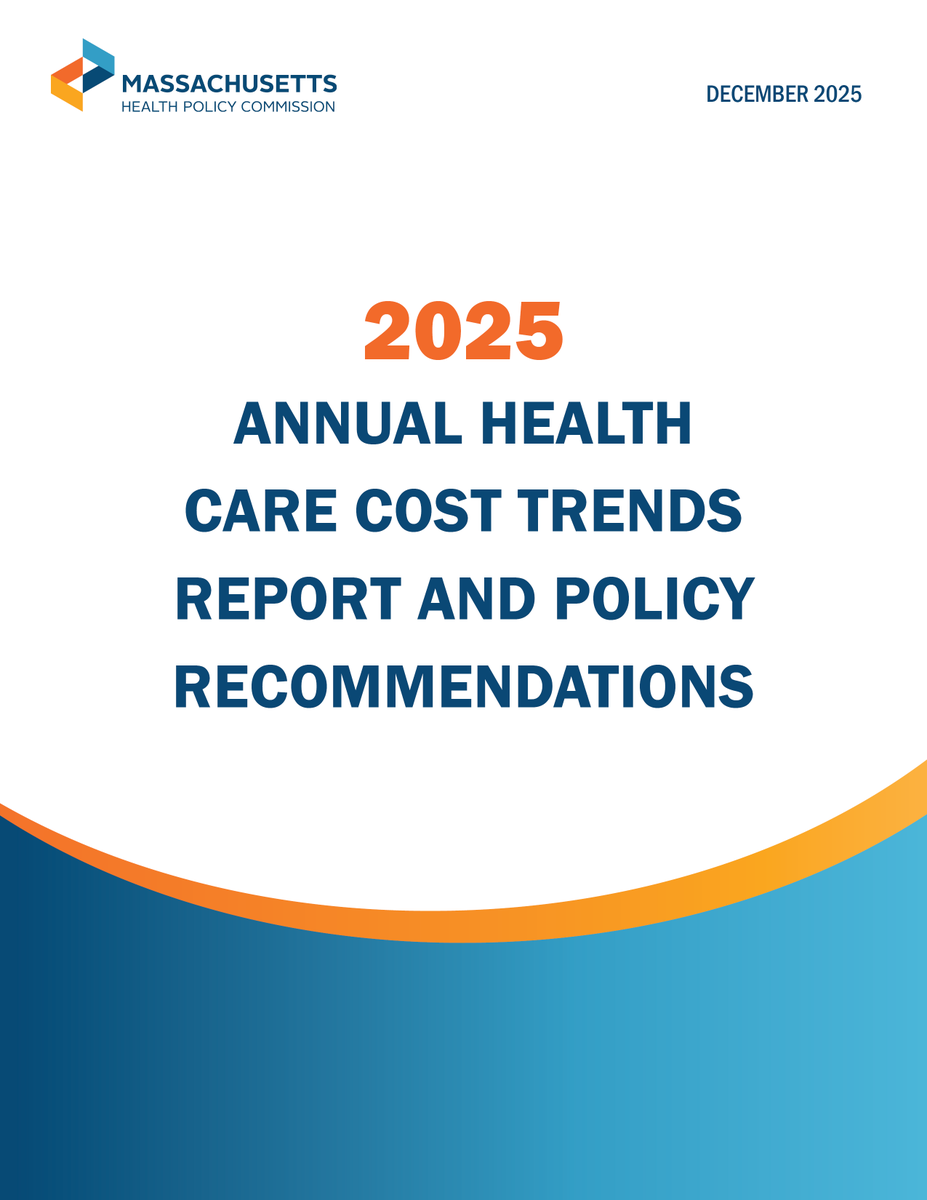 MASSACHUSETTS
HEALTH POLICY COMMISSION

DECEMBER 2025

2025

ANNUAL HEALTH CARE COST TRENDS REPORT AND POLICY RECOMMENDATIONS